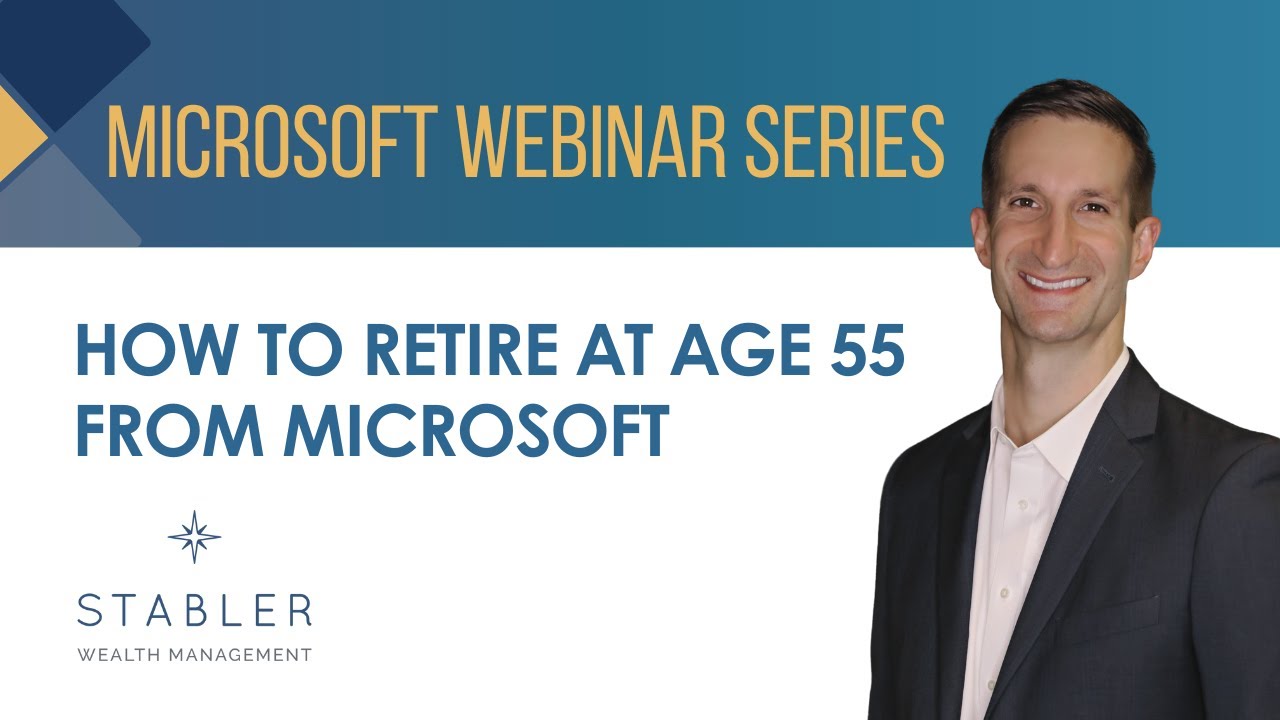 MICROSOFT WEBINAR SERIES

HOW TO RETIRE AT AGE 55 FROM MICROSOFT

STABLER
WEALTH MANAGEMENT